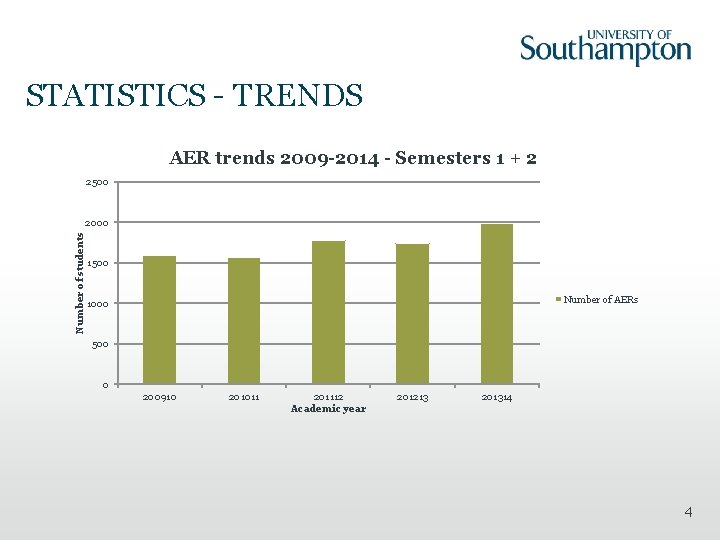 UNIVERSITY OF
Southampton

STATISTICS - TRENDS

AER trends 2009-2014 - Semesters 1 + 2

Number of students

2500
2000
1500
1000
500
0

200910
201011
201112
201213
201314

Academic year

Number of AERs

4